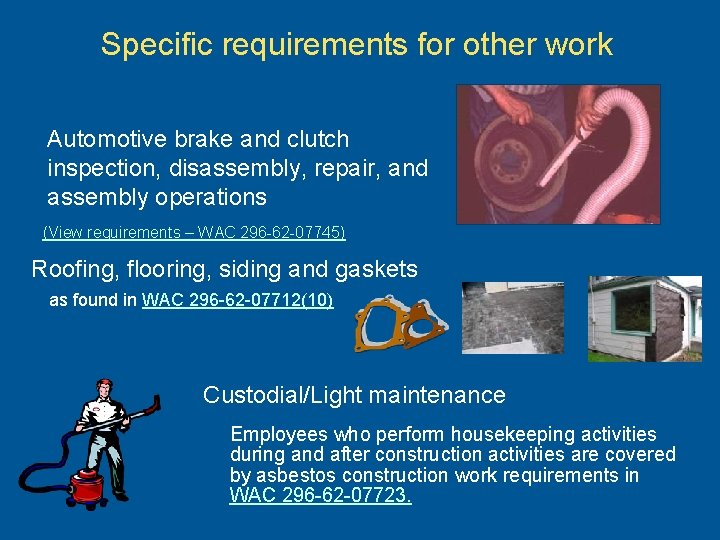 Specific requirements for other work

Automotive brake and clutch inspection, disassembly, repair, and assembly operations

(View requirements – WAC 296-62-07745)

Roofing, flooring, siding and gaskets

as found in WAC 296-62-07712(10)

Custodial/Light maintenance

Employees who perform housekeeping activities during and after construction activities are covered by asbestos construction work requirements in WAC 296-62-07723.